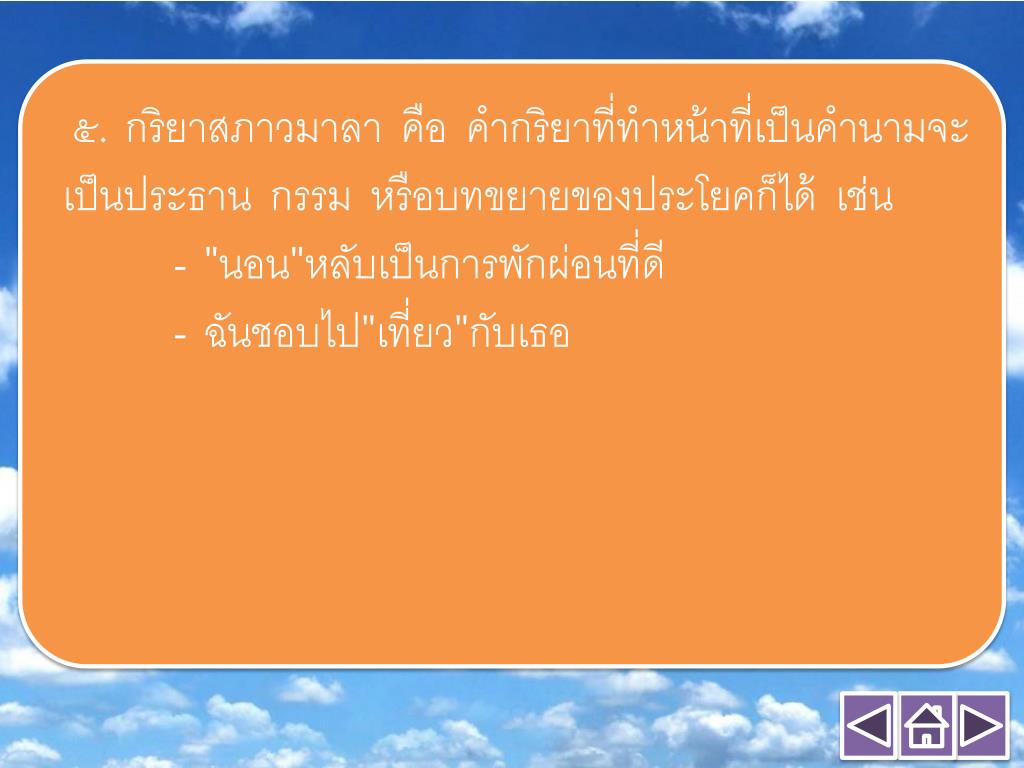 ๕. กริยาสภาวมาลา คือ คำกริยาที่ทำหน้าที่เป็นคำนามจะเป็นประธาน กรรม หรือบทขยายของประโยคก็ได้ เช่น

- "นอน"หลับเป็นการพักผ่อนที่ดี

- ฉันชอบไป"เที่ยว"กับเธอ